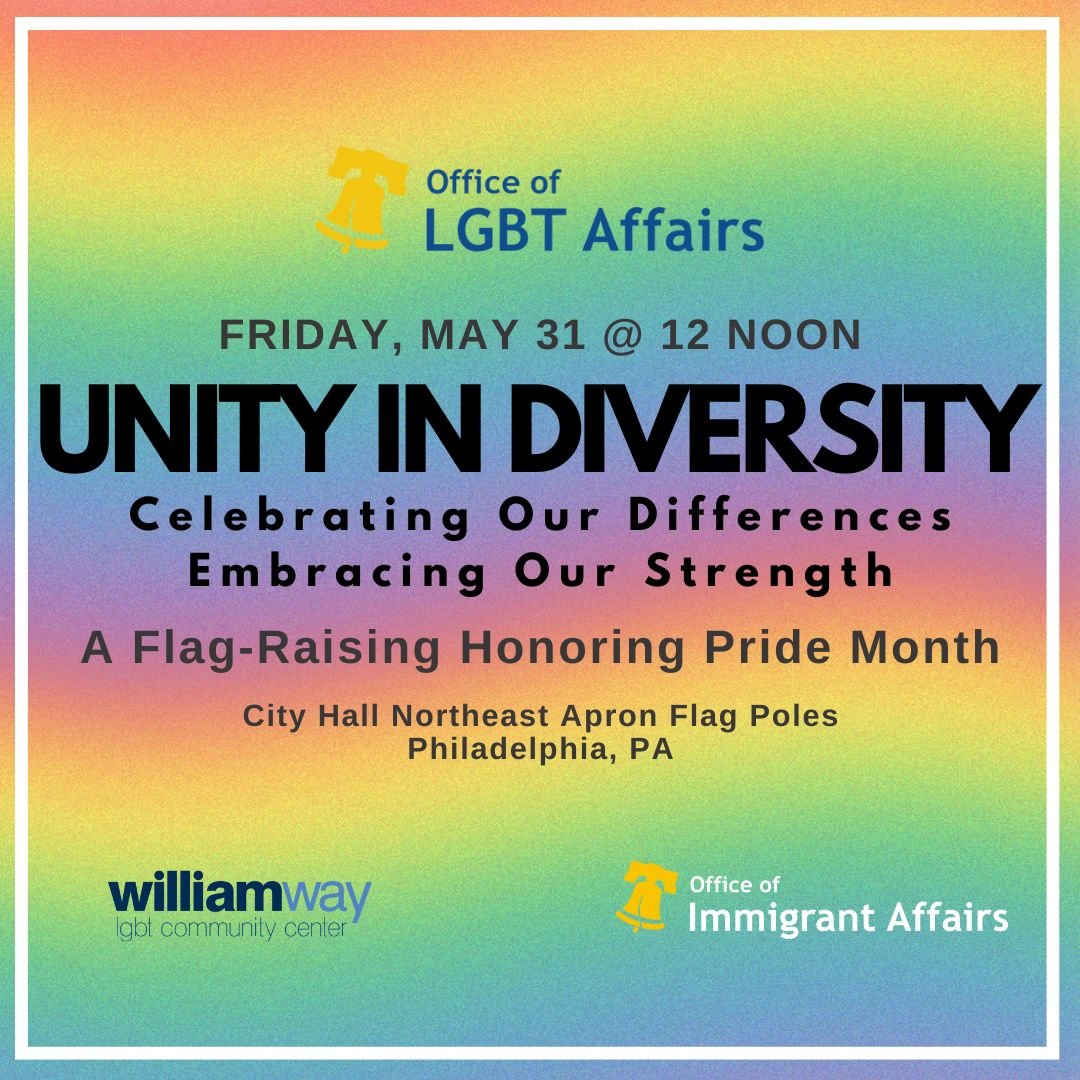 Office of
LGBT Affairs

FRIDAY, MAY 31 @ 12 NOON

UNITY IN DIVERSITY

Celebrating Our Differences
Embracing Our Strength

A Flag-Raising Honoring Pride Month

City Hall Northeast Apron Flag Poles
Philadelphia, PA

williamway
lgbt community center

Office of
Immigrant Affairs